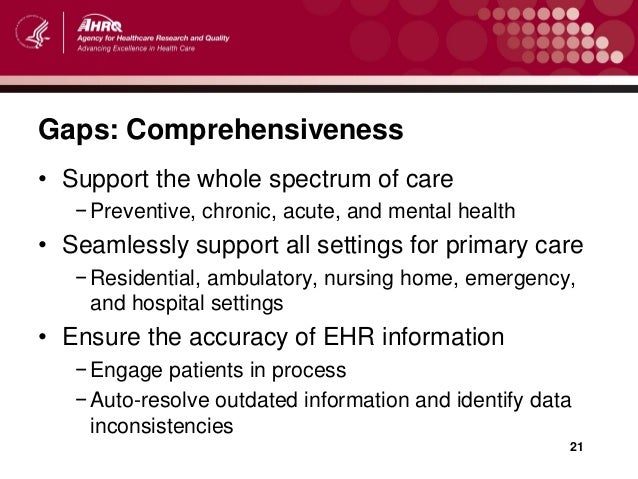 AHRQ
Agency for Healthcare Research and Quality
Advancing Excellence in Health Care

Gaps: Comprehensiveness

• Support the whole spectrum of care
 – Preventive, chronic, acute, and mental health
• Seamlessly support all settings for primary care
 – Residential, ambulatory, nursing home, emergency, and hospital settings
• Ensure the accuracy of EHR information
 – Engage patients in process
 – Auto-resolve outdated information and identify data inconsistencies

21